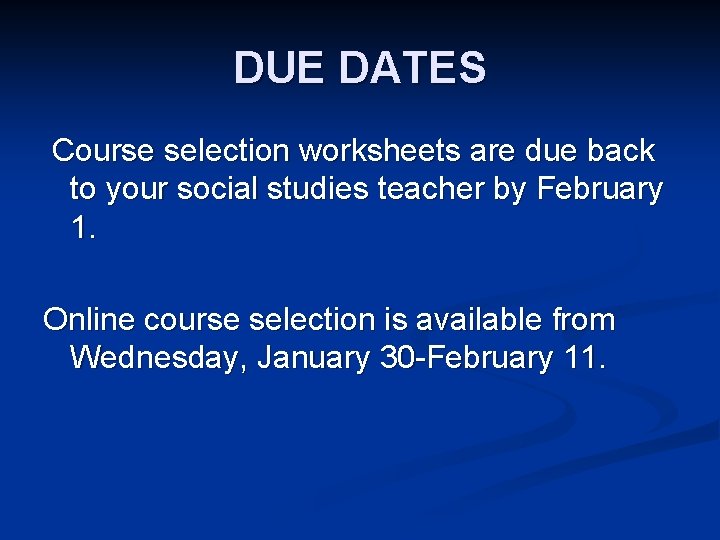 DUE DATES

Course selection worksheets are due back to your social studies teacher by February 1.

Online course selection is available from Wednesday, January 30-February 11.